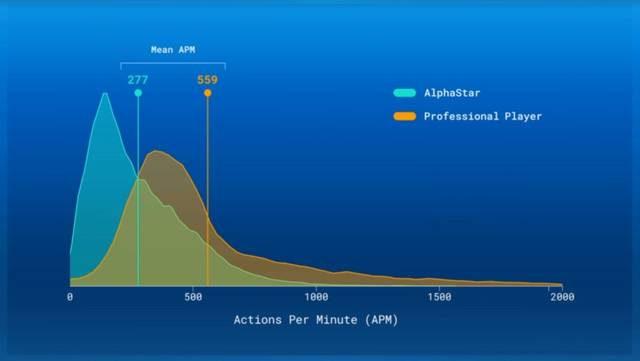 Mean APM

277

559

AlphaStar

Professional Player

0

500

1000

1500

2000

Actions Per Minute (APM)